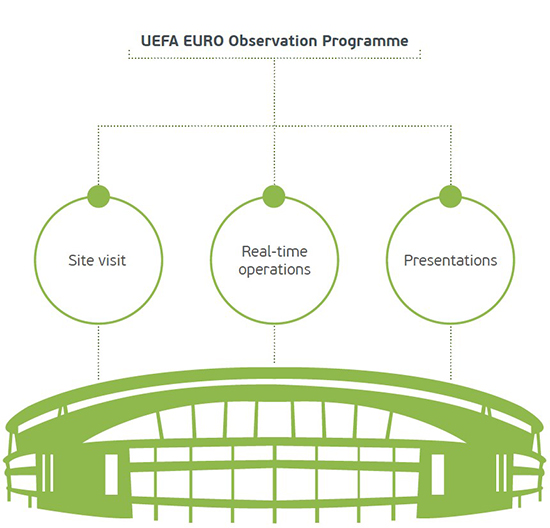 UEFA EURO Observation Programme

Site visit

Real-time operations

Presentations